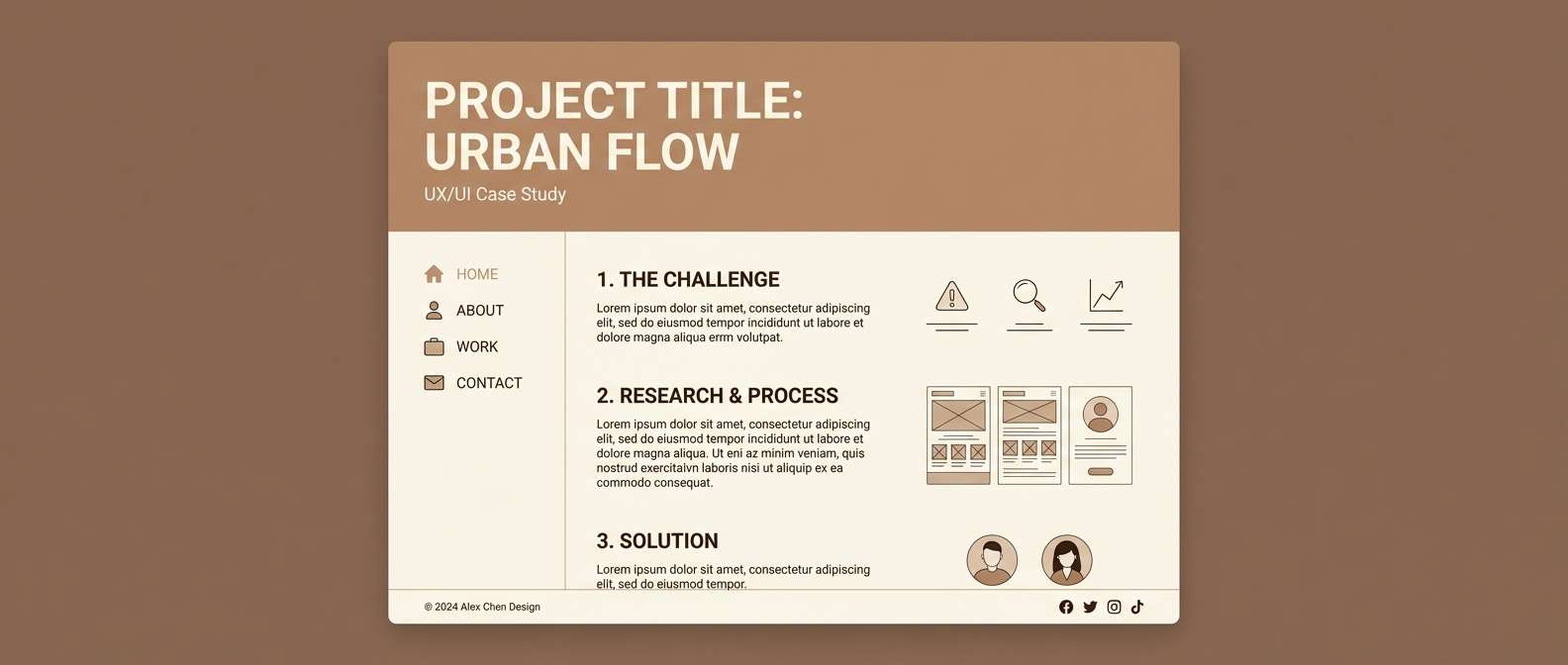 PROJECT TITLE:
URBAN FLOW
UX/UI Case Study

HOME
ABOUT
WORK
CONTACT

1. THE CHALLENGE
Lorem ipsum dolor sit amet, consectetur adipiscing elit, sed do eiusmod tempor incididunt ut labore et dolore magna aliqua errm volutpat.

2. RESEARCH & PROCESS
Lorem ipsum dolor sit amet, consectetur adipiscing elit, sed do eiusmod tempor incididunt ut labore et dolore magna aliqua. Ut eni az minim veniam, quis nostrud exercitaivn laboris nisi ut aliquip ex ea commodo consequat.

3. SOLUTION
Lorem ipsum dolor sit amet, consectetur adipiscing elit, sed do eiusmod tempor.

© 2024 Alex Chen Design